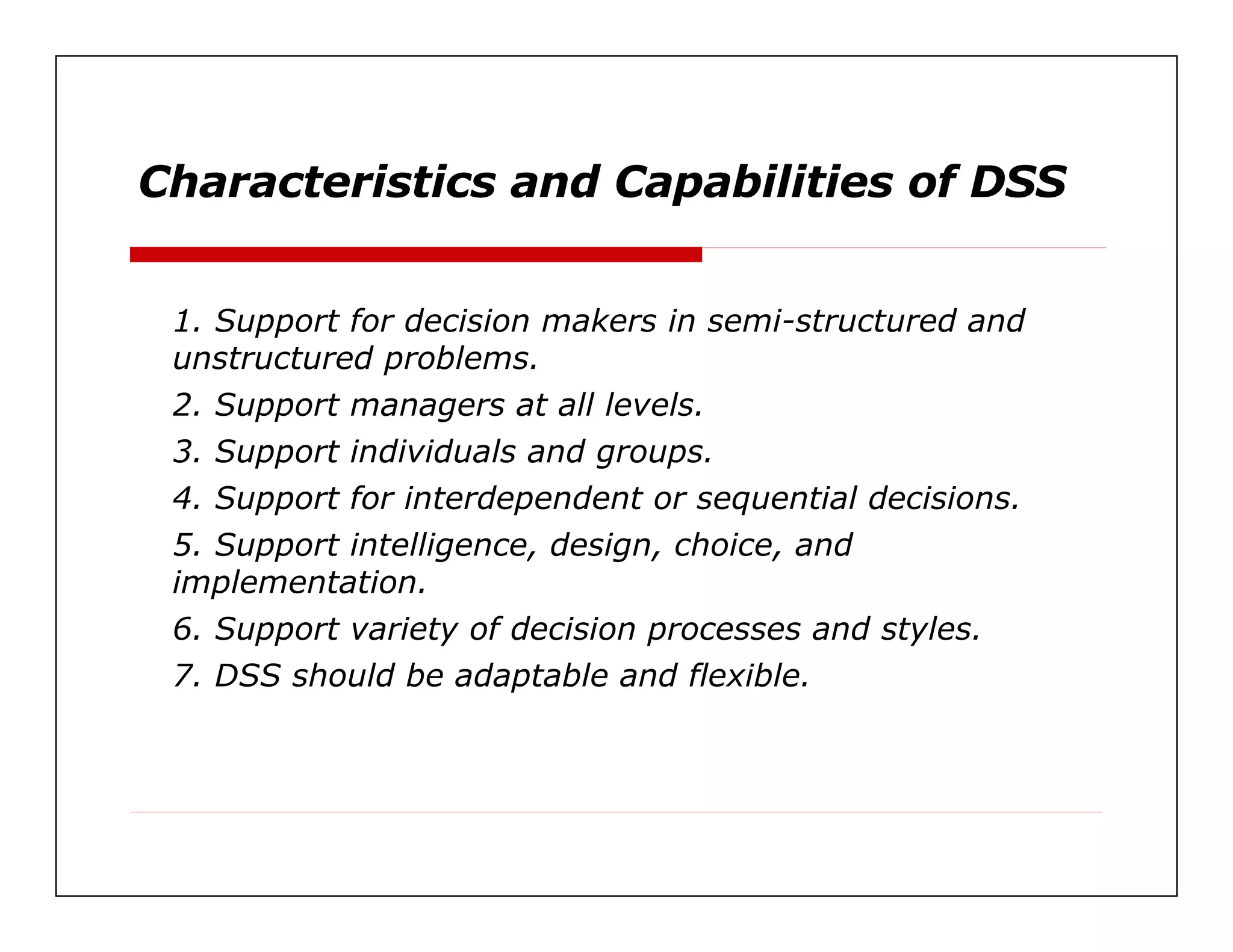 Characteristics and Capabilities of DSS

1. Support for decision makers in semi-structured and unstructured problems.

2. Support managers at all levels.

3. Support individuals and groups.

4. Support for interdependent or sequential decisions.

5. Support intelligence, design, choice, and implementation.

6. Support variety of decision processes and styles.

7. DSS should be adaptable and flexible.